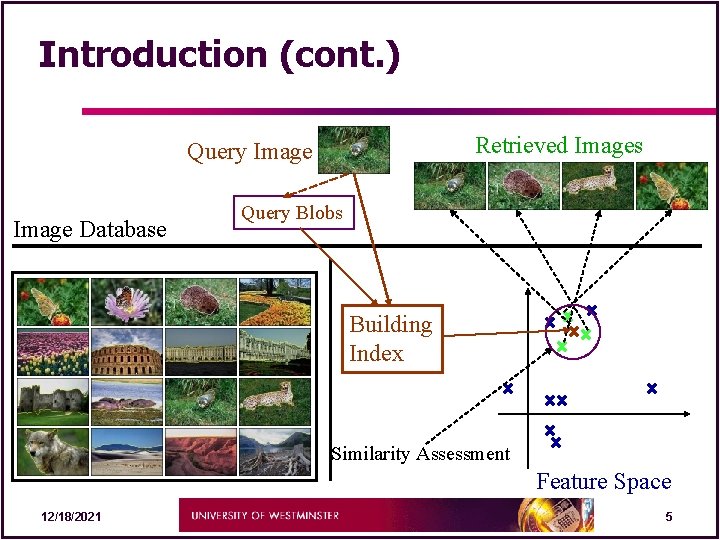 Introduction (cont.)

Query Image

Retrieved Images

Query Blobs

Image Database

Building Index

Similarity Assessment

Feature Space

12/18/2021

UNIVERSITY OF WESTMINSTER

5